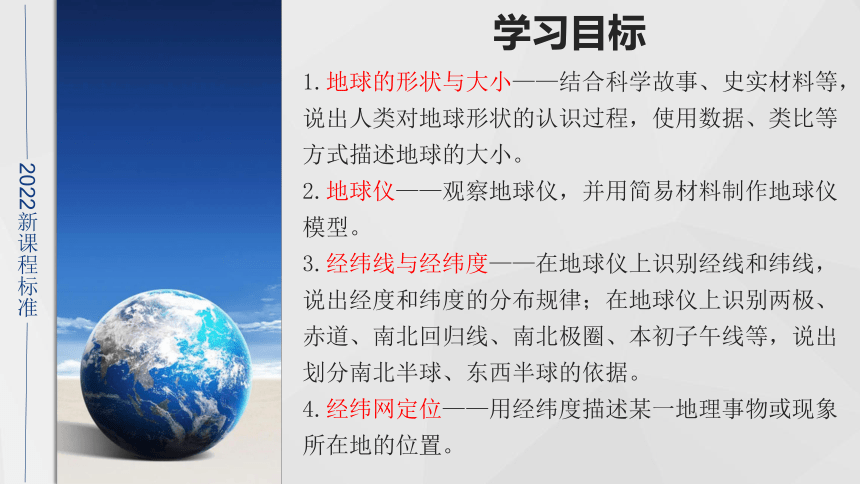 2022新课程标准

学习目标

1. 地球的形状与大小——结合科学故事、史实材料等，说出人类对地球形状的认识过程，使用数据、类比等方式描述地球的大小。

2. 地球仪——观察地球仪，并用简易材料制作地球仪模型。

3. 经纬线与经纬度——在地球仪上识别经线和纬线，说出经度和纬度的分布规律；在地球仪上识别两极、赤道、南北回归线、南北极圈、本初子午线等，说出划分南北半球、东西半球的依据。

4. 经纬网定位——用经纬度描述某一地理事物或现象所在地的位置。